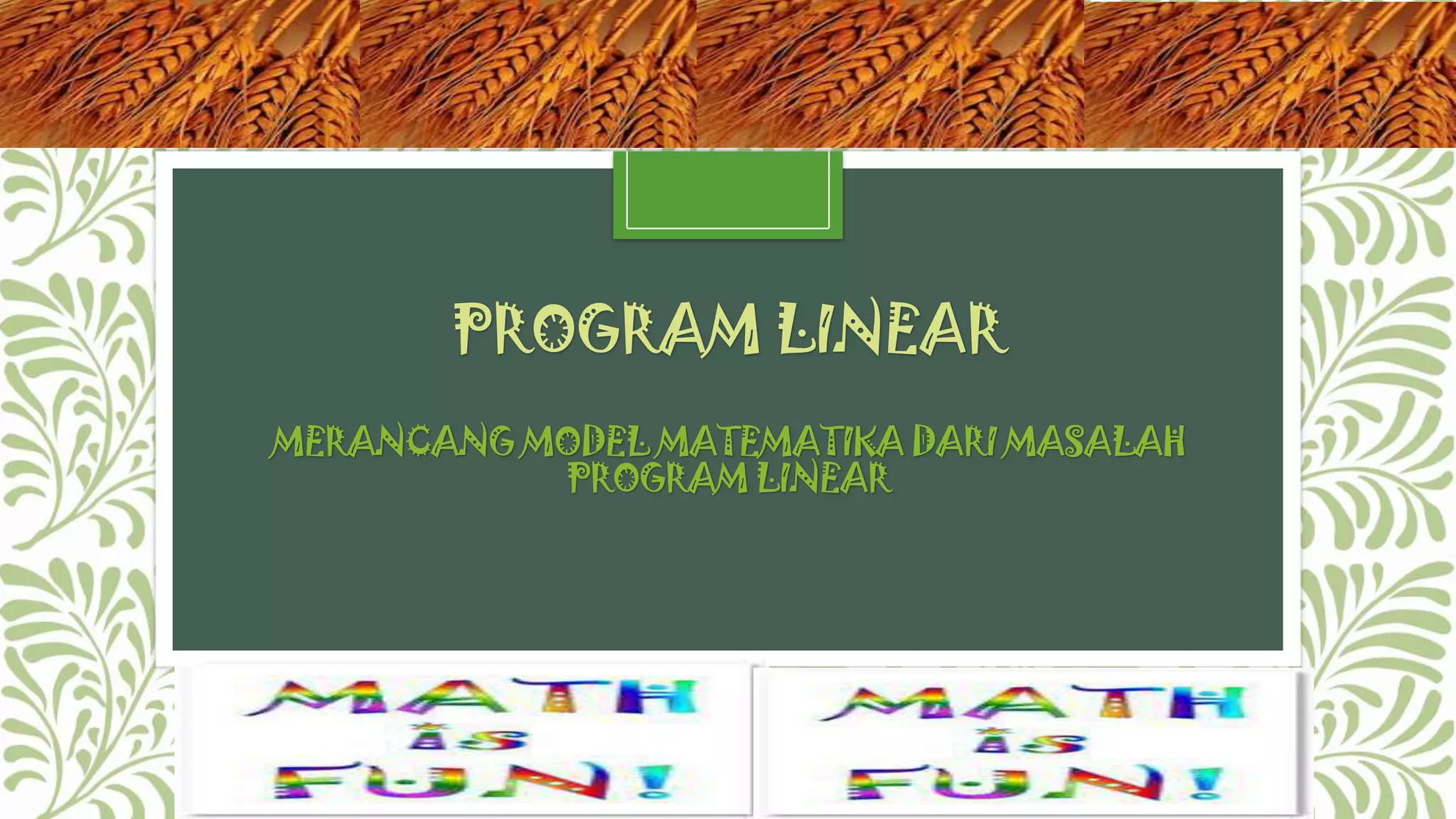 PROGRAM LINEAR

MERANCANG MODEL MATEMATIKA DARI MASALAH PROGRAM LINEAR

MATH IS FUN!

MATH IS FUN!